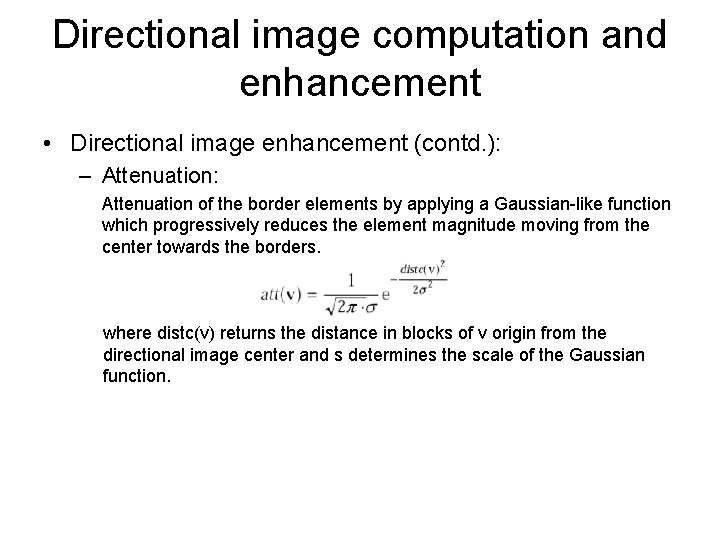 Directional image computation and enhancement

• Directional image enhancement (contd.):

– Attenuation:

Attenuation of the border elements by applying a Gaussian-like function which progressively reduces the element magnitude moving from the center towards the borders.

$att(\mathbf{v}) = \frac{1}{\sqrt{2\pi} \cdot \sigma} e^{-\frac{distc(v)^2}{2\sigma^2}}$

where distc(v) returns the distance in blocks of v origin from the directional image center and s determines the scale of the Gaussian function.